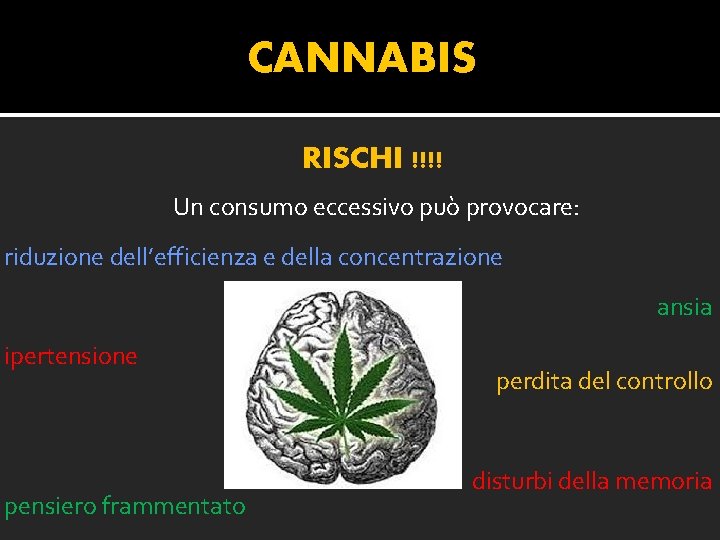 CANNABIS

RISCHI !!!!

Un consumo eccessivo può provocare:

riduzione dell'efficienza e della concentrazione

ansia

ipertensione

perdita del controllo

disturbi della memoria

pensiero frammentato